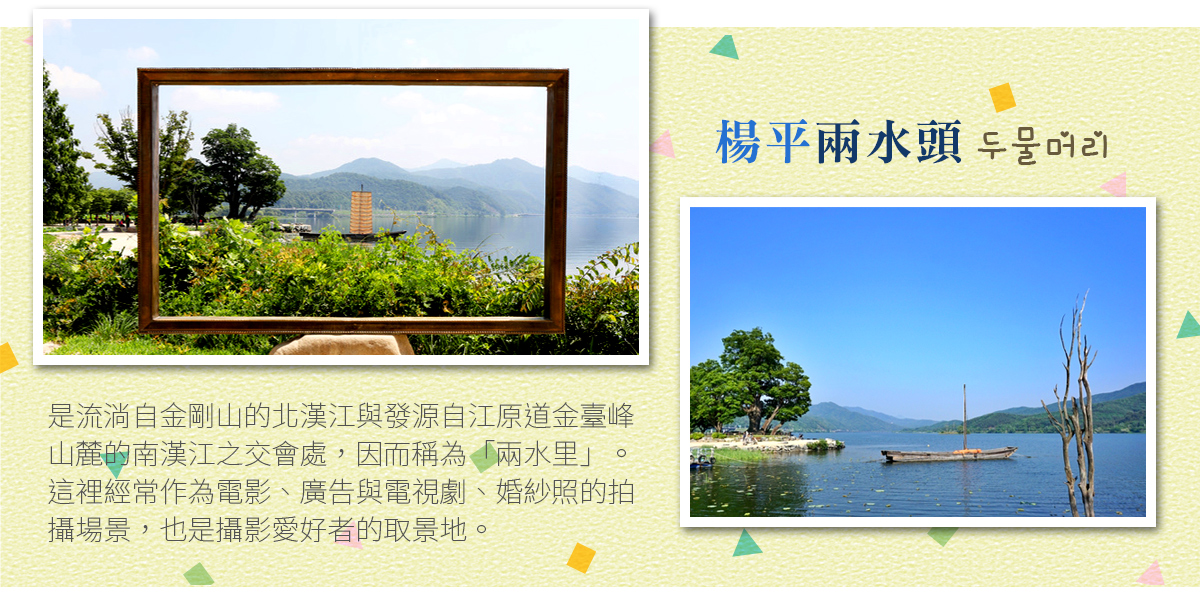 楊平兩水頭 두물머리

是流淌自金剛山的北漢江與發源自江原道金臺峰山麓的南漢江之交會處，因而稱為「兩水里」。這裡經常作為電影、廣告與電視劇、婚紗照的拍攝場景，也是攝影愛好者的取景地。